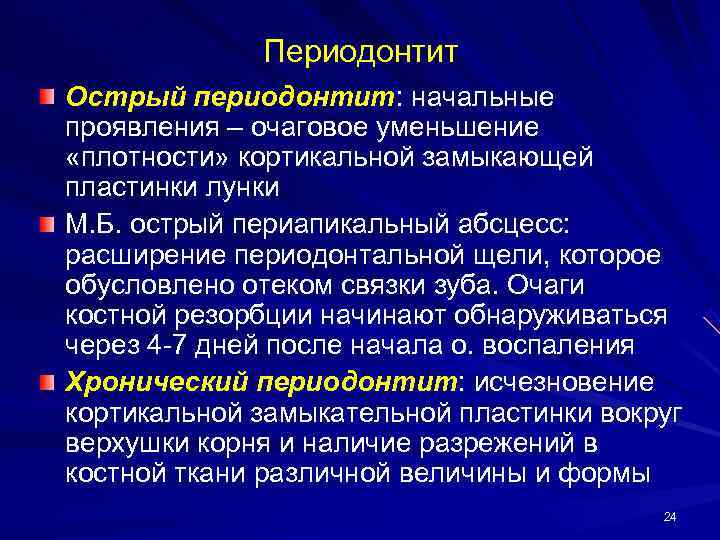 Периодонтит

Острый периодонтит: начальные проявления – очаговое уменьшение «плотности» кортикальной замыкающей пластинки лунки

М.Б. острый периапикальный абсцесс: расширение периодонтальной щели, которое обусловлено отеком связки зуба. Очаги костной резорбции начинают обнаруживаться через 4-7 дней после начала о. воспаления

Хронический периодонтит: исчезновение кортикальной замыкательной пластинки вокруг верхушки корня и наличие разрежений в костной ткани различной величины и формы

24